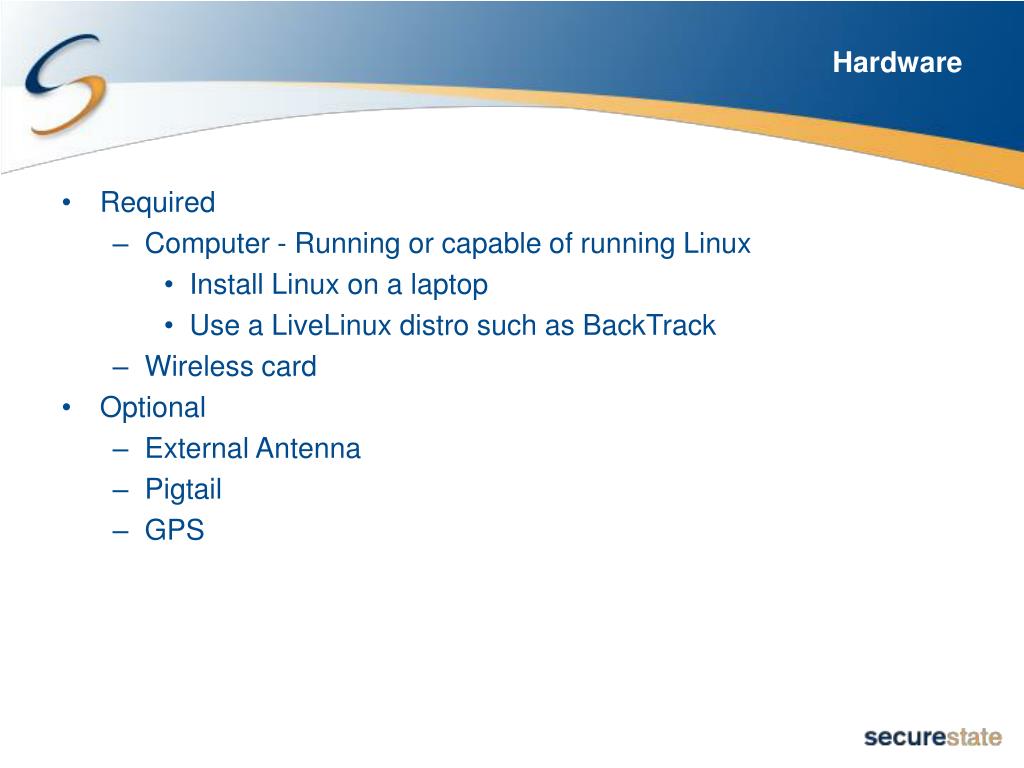 Hardware

• Required
– Computer - Running or capable of running Linux
• Install Linux on a laptop
• Use a LiveLinux distro such as BackTrack
– Wireless card
• Optional
– External Antenna
– Pigtail
– GPS

securestate